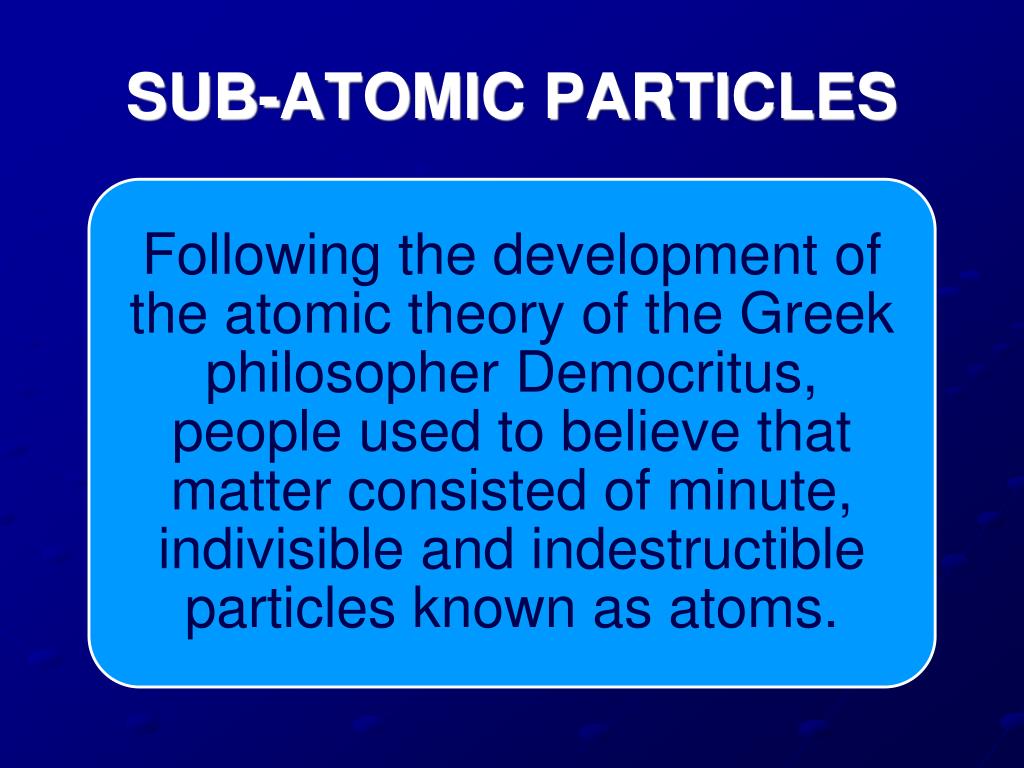 SUB-ATOMIC PARTICLES

Following the development of the atomic theory of the Greek philosopher Democritus, people used to believe that matter consisted of minute, indivisible and indestructible particles known as atoms.